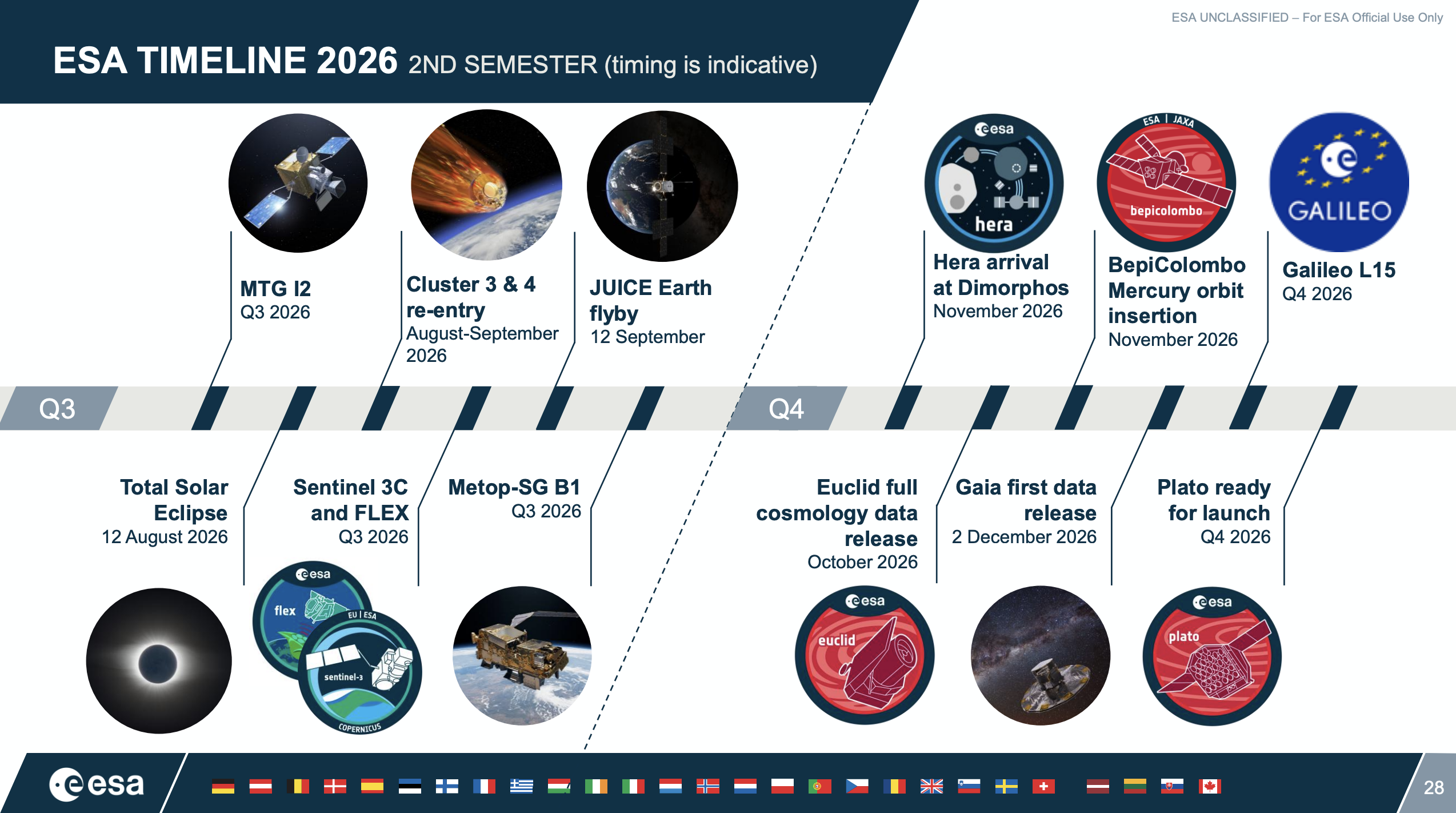 ESA UNCLASSIFIED – For ESA Official Use Only

ESA TIMELINE 2026 2ND SEMESTER (timing is indicative)

MTG I2
Q3 2026

Cluster 3 & 4 re-entry
August-September 2026

JUICE Earth flyby
12 September

esa
hera

Hera arrival at Dimorphos
November 2026

ESA | JAXA
bepicolombo

BepiColombo Mercury orbit insertion
November 2026

GALILEO

Galileo L15
Q4 2026

Q3

Q4

Total Solar Eclipse
12 August 2026

Sentinel 3C and FLEX
Q3 2026

Metop-SG B1
Q3 2026

Euclid full cosmology data release
October 2026

Gaia first data release
2 December 2026

Plato ready for launch
Q4 2026

esa
flex
EU | ESA
sentinel-3
COPERNICUS

esa
euclid

esa
plato

esa

28